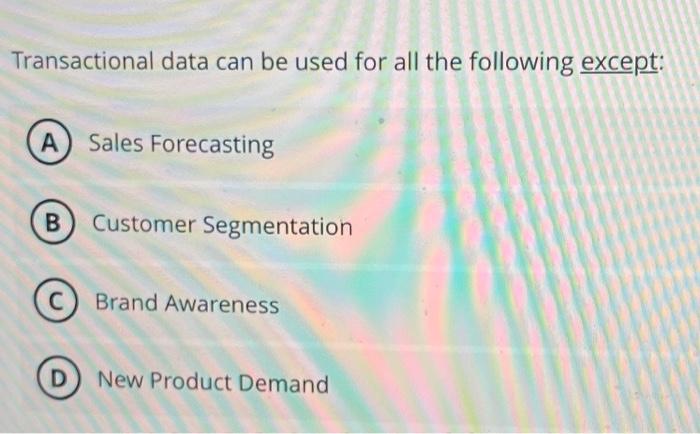 Transactional data can be used for all the following except:

A Sales Forecasting

B Customer Segmentation

C Brand Awareness

D New Product Demand